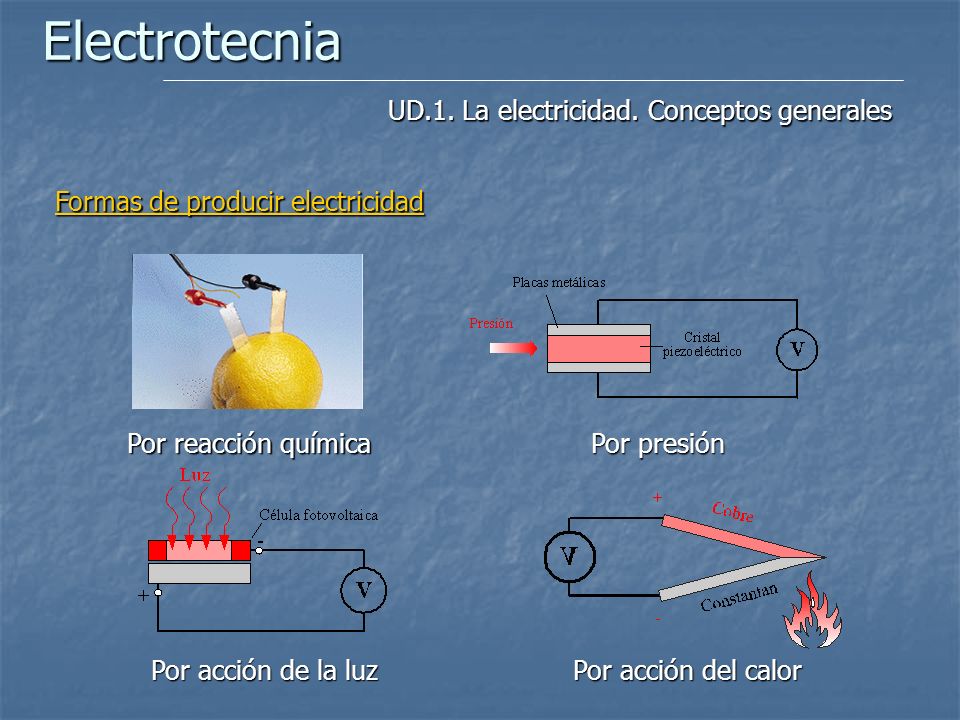 Electrotecnia

UD.1. La electricidad. Conceptos generales

Formas de producir electricidad

Placas metálicas

Presión

Cristal piezoeléctrico

V

Por reacción química

Por presión

Luz

Célula fotovoltaica

-

+

V

+

Cobre

V

Constantan

-

Por acción de la luz

Por acción del calor